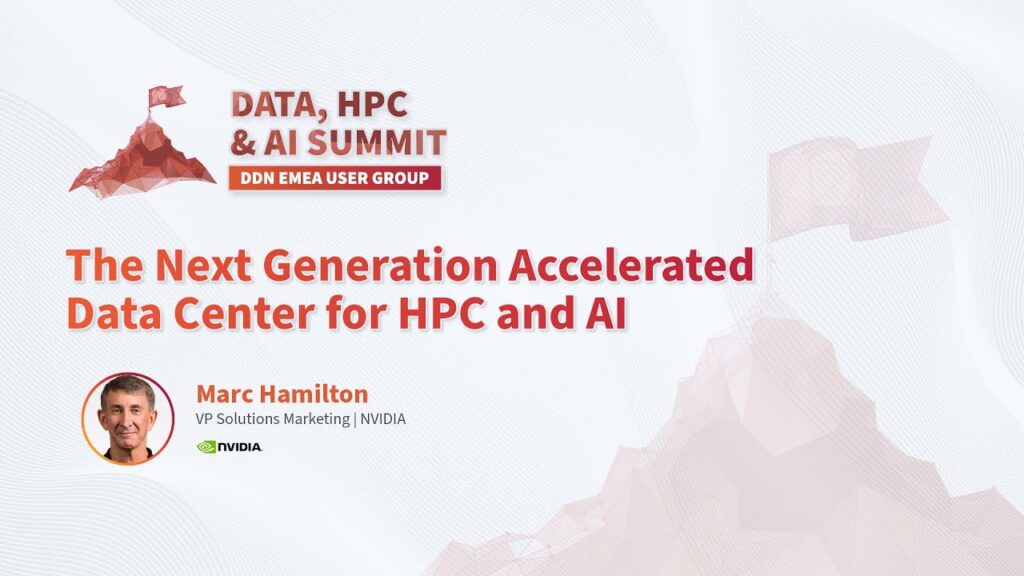 DATA, HPC
& AI SUMMIT
DDN EMEA USER GROUP

The Next Generation Accelerated Data Center for HPC and AI

Marc Hamilton
VP Solutions Marketing | NVIDIA
NVIDIA.